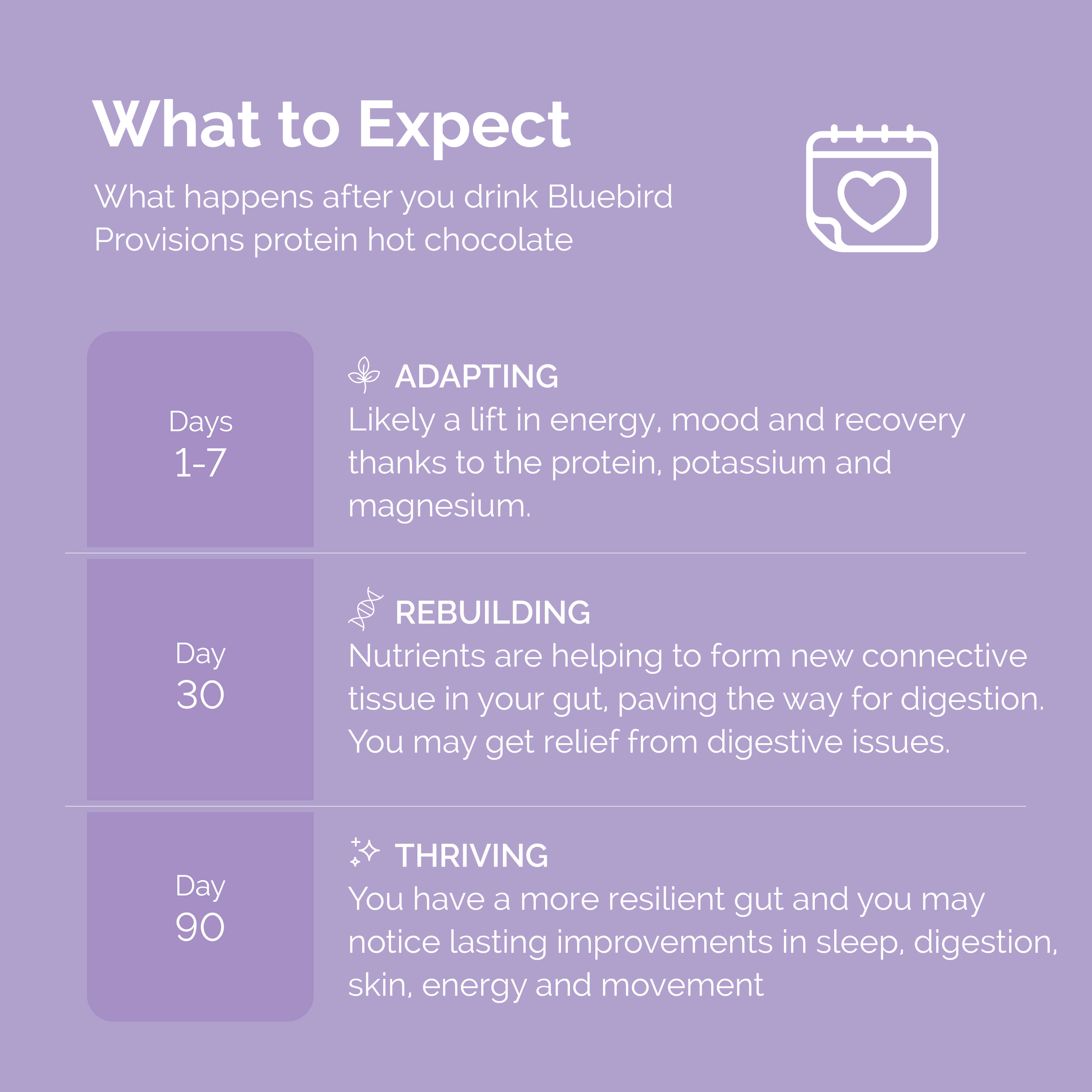 What to Expect

What happens after you drink Bluebird Provisions protein hot chocolate

Days
1-7

ADAPTING
Likely a lift in energy, mood and recovery thanks to the protein, potassium and magnesium.

Day
30

REBUILDING
Nutrients are helping to form new connective tissue in your gut, paving the way for digestion. You may get relief from digestive issues.

Day
90

THRIVING
You have a more resilient gut and you may notice lasting improvements in sleep, digestion, skin, energy and movement